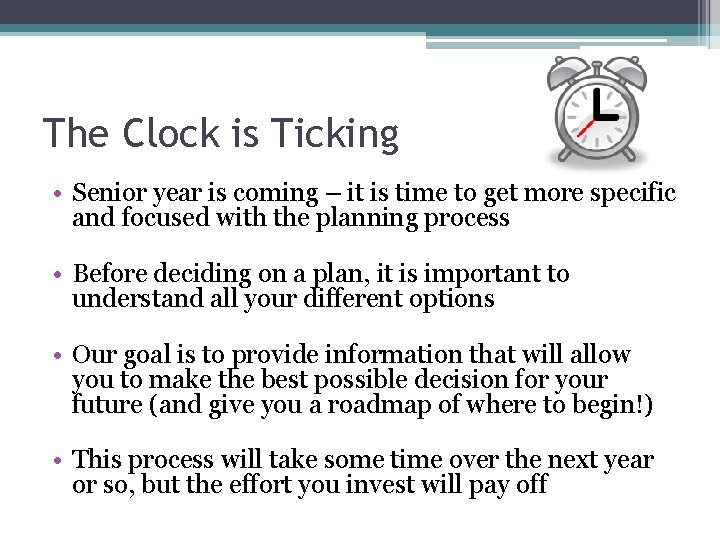 The Clock is Ticking

• Senior year is coming – it is time to get more specific and focused with the planning process

• Before deciding on a plan, it is important to understand all your different options

• Our goal is to provide information that will allow you to make the best possible decision for your future (and give you a roadmap of where to begin!)

• This process will take some time over the next year or so, but the effort you invest will pay off